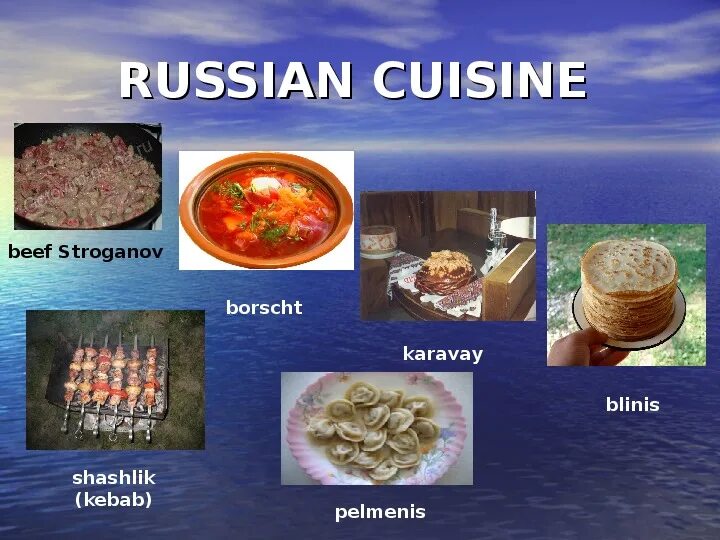 RUSSIAN CUISINE

beef Stroganov

borscht

karavay

blinis

shashlik (kebab)

pelmenis